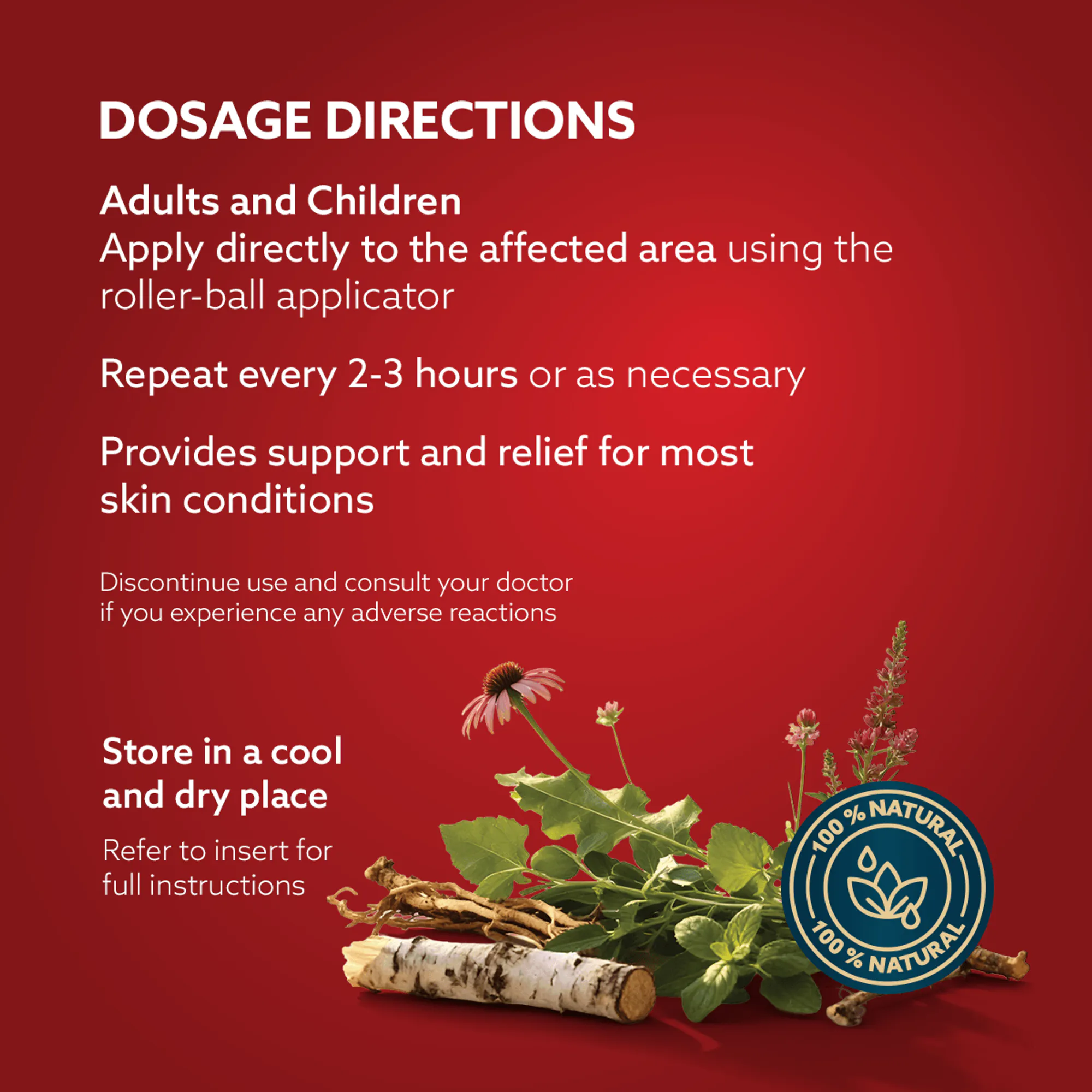 DOSAGE DIRECTIONS

Adults and Children
Apply directly to the affected area using the roller-ball applicator

Repeat every 2-3 hours or as necessary

Provides support and relief for most skin conditions

Discontinue use and consult your doctor if you experience any adverse reactions

Store in a cool and dry place

Refer to insert for full instructions

100 % NATURAL
100 % NATURAL